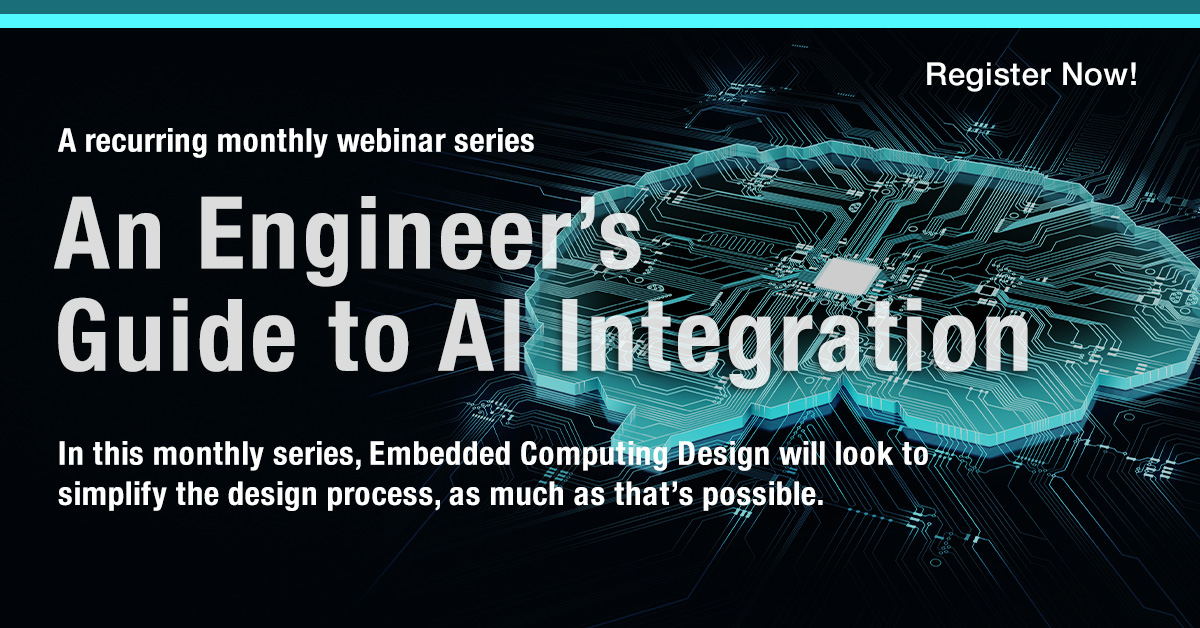 Register Now!

A recurring monthly webinar series

An Engineer’s Guide to AI Integration

In this monthly series, Embedded Computing Design will look to simplify the design process, as much as that’s possible.